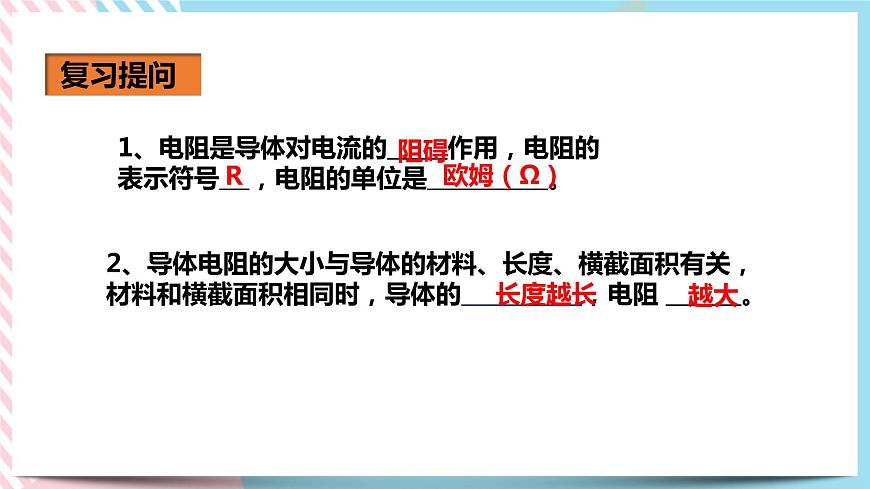 复习提问

1、电阻是导体对电流的阻碍作用，电阻的表示符号R，电阻的单位是欧姆（Ω）。

2、导体电阻的大小与导体的材料、长度、横截面积有关，材料和横截面积相同时，导体的长度越长，电阻越大。